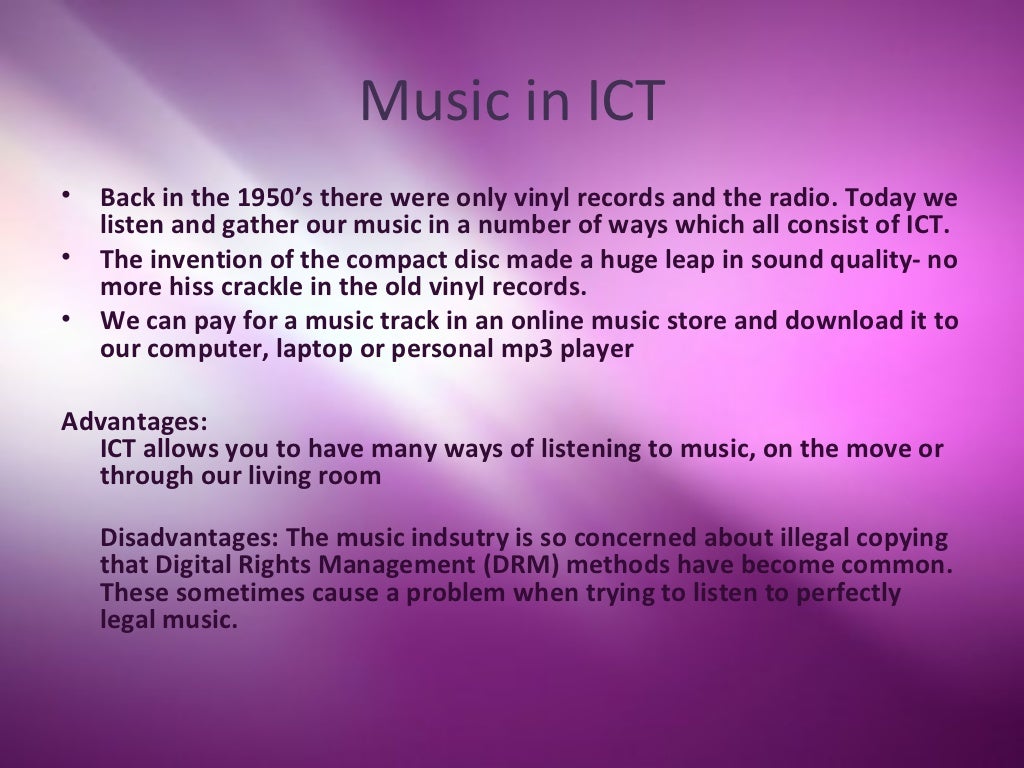 Music in ICT

• Back in the 1950's there were only vinyl records and the radio. Today we listen and gather our music in a number of ways which all consist of ICT.
• The invention of the compact disc made a huge leap in sound quality- no more hiss crackle in the old vinyl records.
• We can pay for a music track in an online music store and download it to our computer, laptop or personal mp3 player

Advantages:
ICT allows you to have many ways of listening to music, on the move or through our living room

Disadvantages: The music indsutry is so concerned about illegal copying that Digital Rights Management (DRM) methods have become common. These sometimes cause a problem when trying to listen to perfectly legal music.